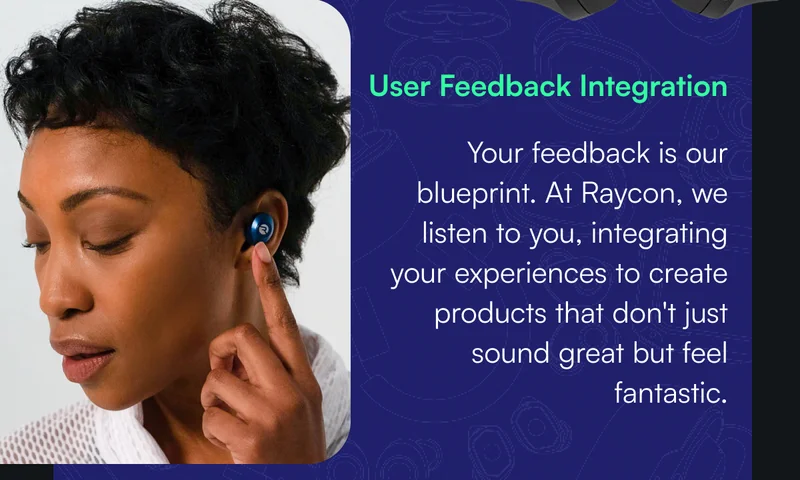 User Feedback Integration

Your feedback is our blueprint. At Raycon, we listen to you, integrating your experiences to create products that don't just sound great but feel fantastic.